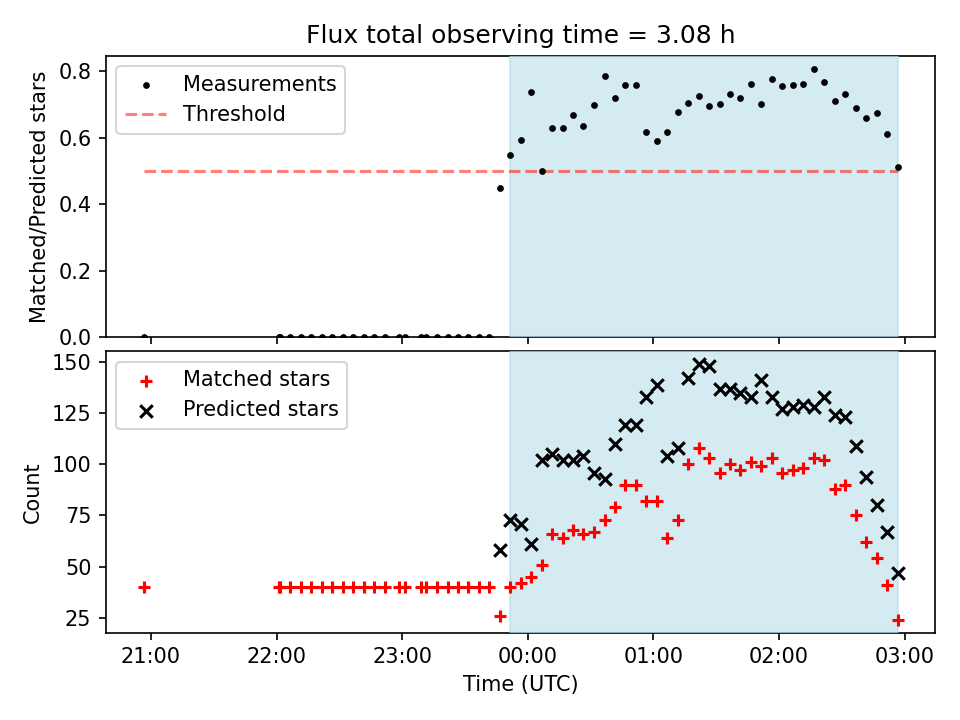 Flux total observing time = 3.08 h

Measurements
Threshold

Matched/Predicted stars

0.8
0.6
0.4
0.2
0.0

Matched stars
Predicted stars

Count

150
125
100
75
50
25

21:00
22:00
23:00
00:00
01:00
02:00
03:00

Time (UTC)